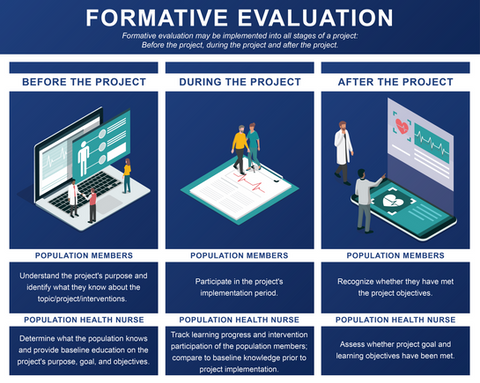 FORMATIVE EVALUATION

Formative evaluation may be implemented into all stages of a project: Before the project, during the project and after the project.

BEFORE THE PROJECT

POPULATION MEMBERS

Understand the project's purpose and identify what they know about the topic/project/interventions.

POPULATION HEALTH NURSE

Determine what the population knows and provide baseline education on the project's purpose, goal, and objectives.

DURING THE PROJECT

POPULATION MEMBERS

Participate in the project's implementation period.

POPULATION HEALTH NURSE

Track learning progress and intervention participation of the population members; compare to baseline knowledge prior to project implementation.

AFTER THE PROJECT

POPULATION MEMBERS

Recognize whether they have met the project objectives.

POPULATION HEALTH NURSE

Assess whether project goal and learning objectives have been met.